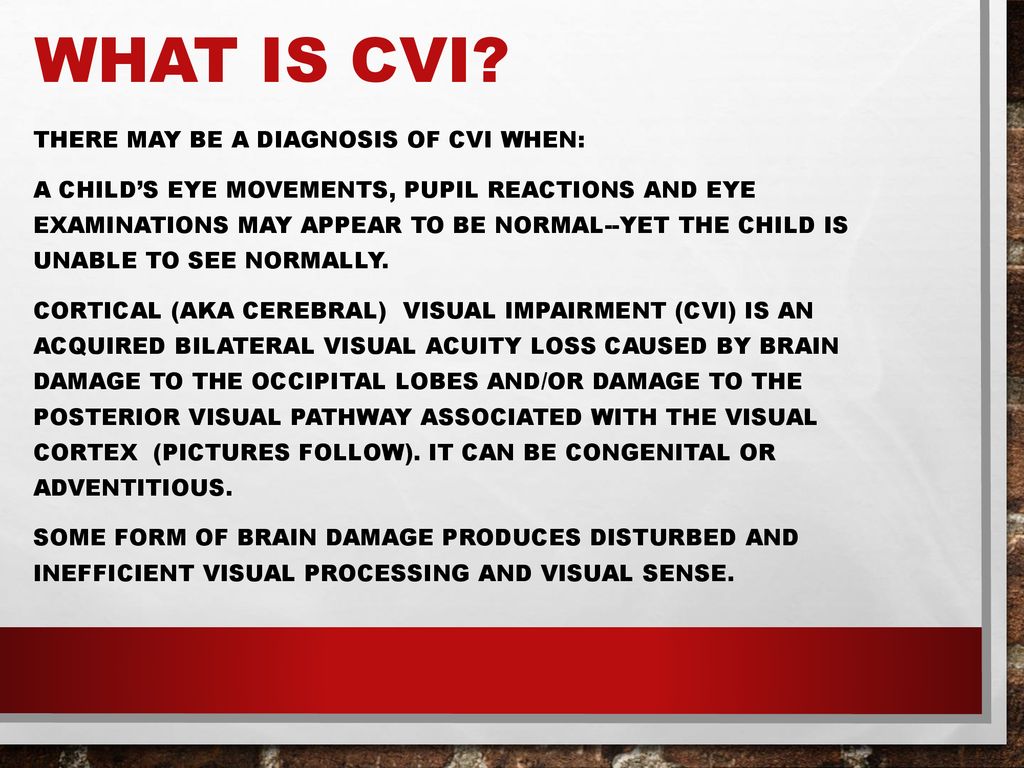 WHAT IS CVI?

THERE MAY BE A DIAGNOSIS OF CVI WHEN:

A CHILD'S EYE MOVEMENTS, PUPIL REACTIONS AND EYE EXAMINATIONS MAY APPEAR TO BE NORMAL--YET THE CHILD IS UNABLE TO SEE NORMALLY.

CORTICAL (AKA CEREBRAL) VISUAL IMPAIRMENT (CVI) IS AN ACQUIRED BILATERAL VISUAL ACUITY LOSS CAUSED BY BRAIN DAMAGE TO THE OCCIPITAL LOBES AND/OR DAMAGE TO THE POSTERIOR VISUAL PATHWAY ASSOCIATED WITH THE VISUAL CORTEX (PICTURES FOLLOW). IT CAN BE CONGENITAL OR ADVENTITIOUS.

SOME FORM OF BRAIN DAMAGE PRODUCES DISTURBED AND INEFFICIENT VISUAL PROCESSING AND VISUAL SENSE.